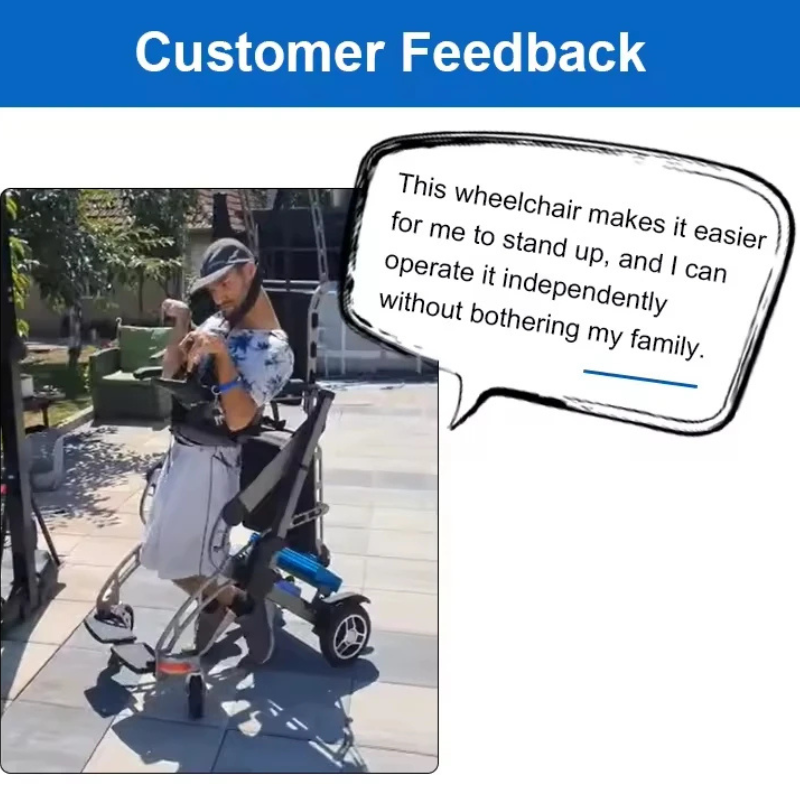 Customer Feedback

This wheelchair makes it easier for me to stand up, and I can operate it independently without bothering my family.